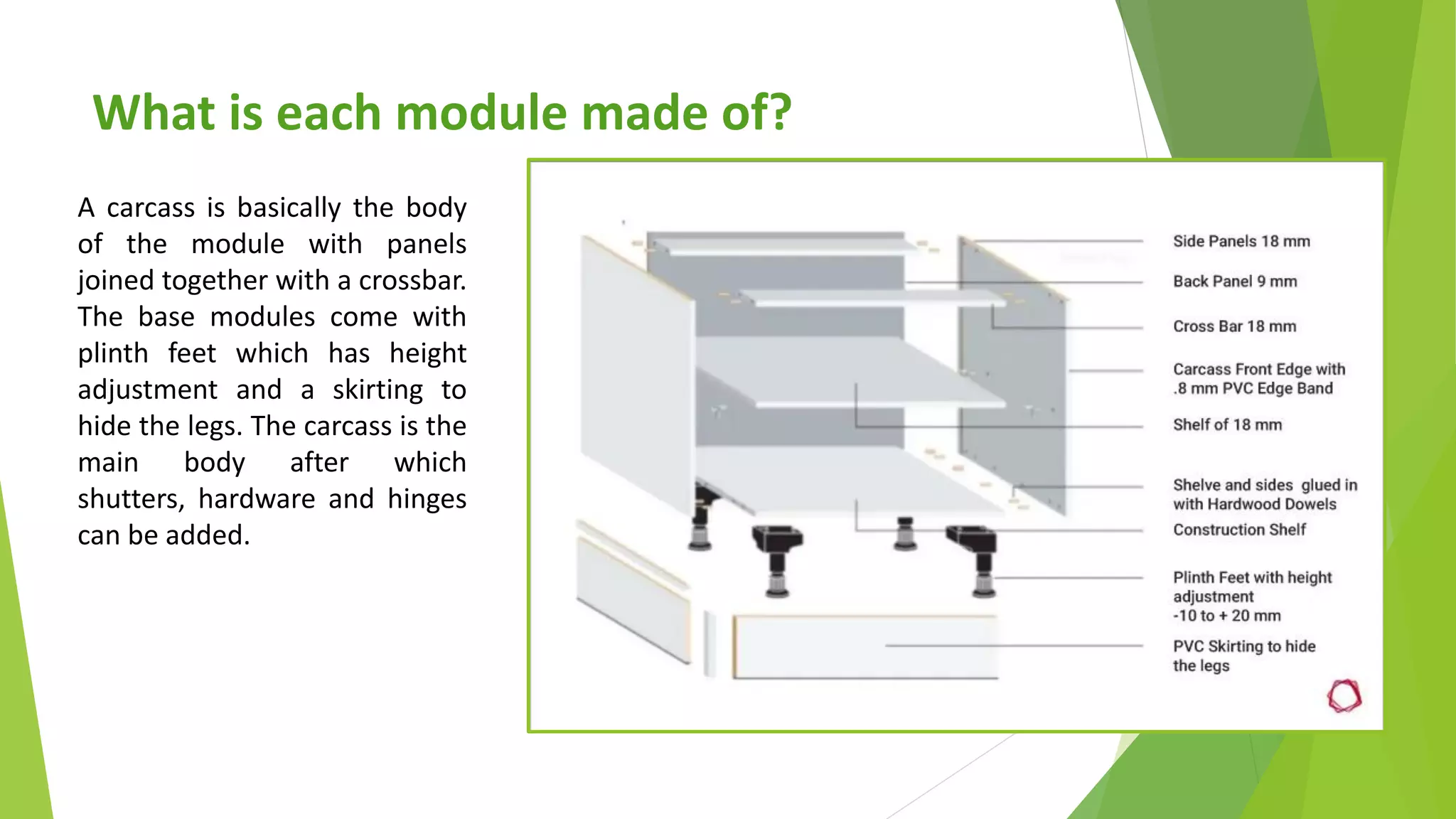 What is each module made of?

A carcass is basically the body of the module with panels joined together with a crossbar. The base modules come with plinth feet which has height adjustment and a skirting to hide the legs. The carcass is the main body after which shutters, hardware and hinges can be added.

Side Panels 18 mm

Back Panel 9 mm

Cross Bar 18 mm

Carcass Front Edge with .8 mm PVC Edge Band

Shelf of 18 mm

Shelve and sides glued in with Hardwood Dowels

Construction Shelf

Plinth Feet with height adjustment -10 to + 20 mm

PVC Skirting to hide the legs